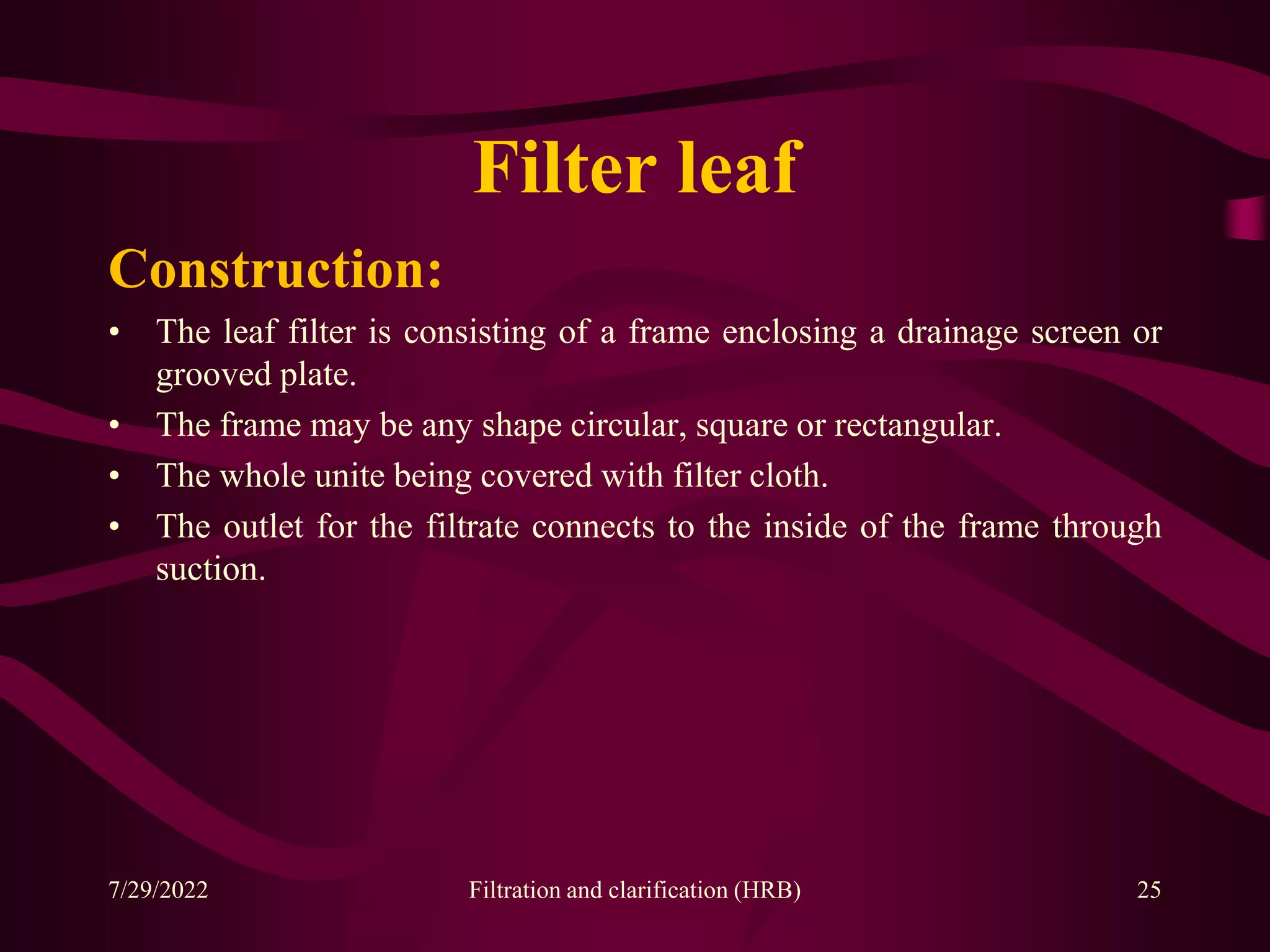 Filter leaf

Construction:

• The leaf filter is consisting of a frame enclosing a drainage screen or grooved plate.

• The frame may be any shape circular, square or rectangular.

• The whole unite being covered with filter cloth.

• The outlet for the filtrate connects to the inside of the frame through suction.

7/29/2022

Filtration and clarification (HRB)

25